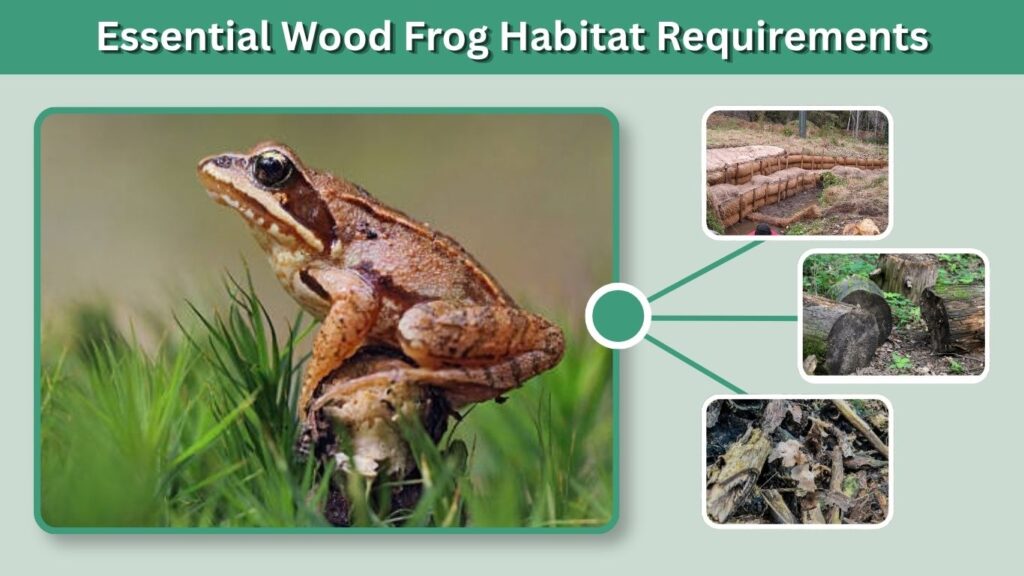 Essential Wood Frog Habitat Requirements